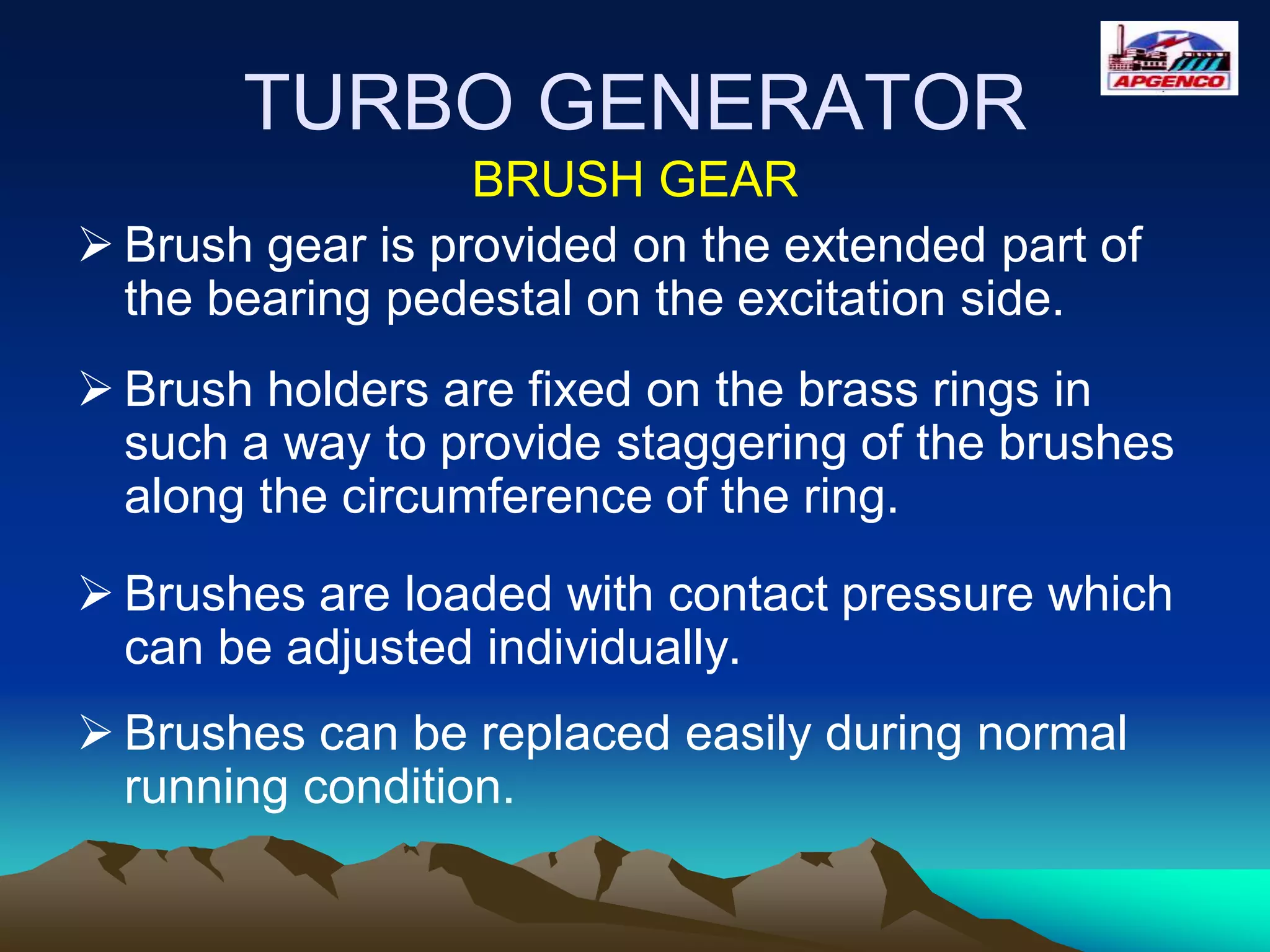 APGENCO

TURBO GENERATOR

BRUSH GEAR

➢ Brush gear is provided on the extended part of the bearing pedestal on the excitation side.

➢ Brush holders are fixed on the brass rings in such a way to provide staggering of the brushes along the circumference of the ring.

➢ Brushes are loaded with contact pressure which can be adjusted individually.

➢ Brushes can be replaced easily during normal running condition.